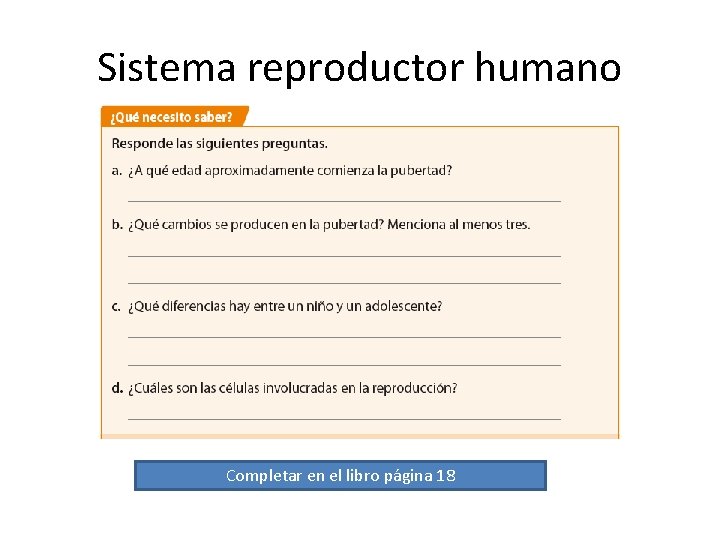 Sistema reproductor humano

¿Qué necesito saber?

Responde las siguientes preguntas.

a. ¿A qué edad aproximadamente comienza la pubertad?

b. ¿Qué cambios se producen en la pubertad? Menciona al menos tres.

c. ¿Qué diferencias hay entre un niño y un adolescente?

d. ¿Cuáles son las células involucradas en la reproducción?

Completar en el libro página 18